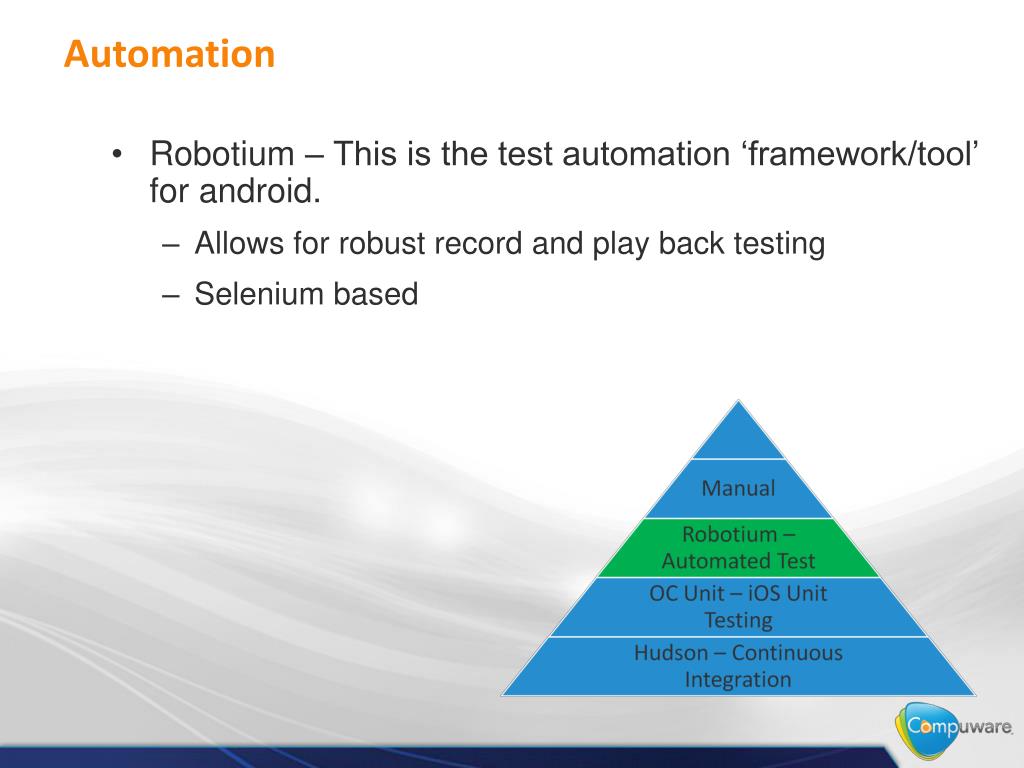 Automation

• Robotium – This is the test automation ‘framework/tool’ for android.

– Allows for robust record and play back testing

– Selenium based

Manual

Robotium – Automated Test

OC Unit – iOS Unit Testing

Hudson – Continuous Integration

Compuware